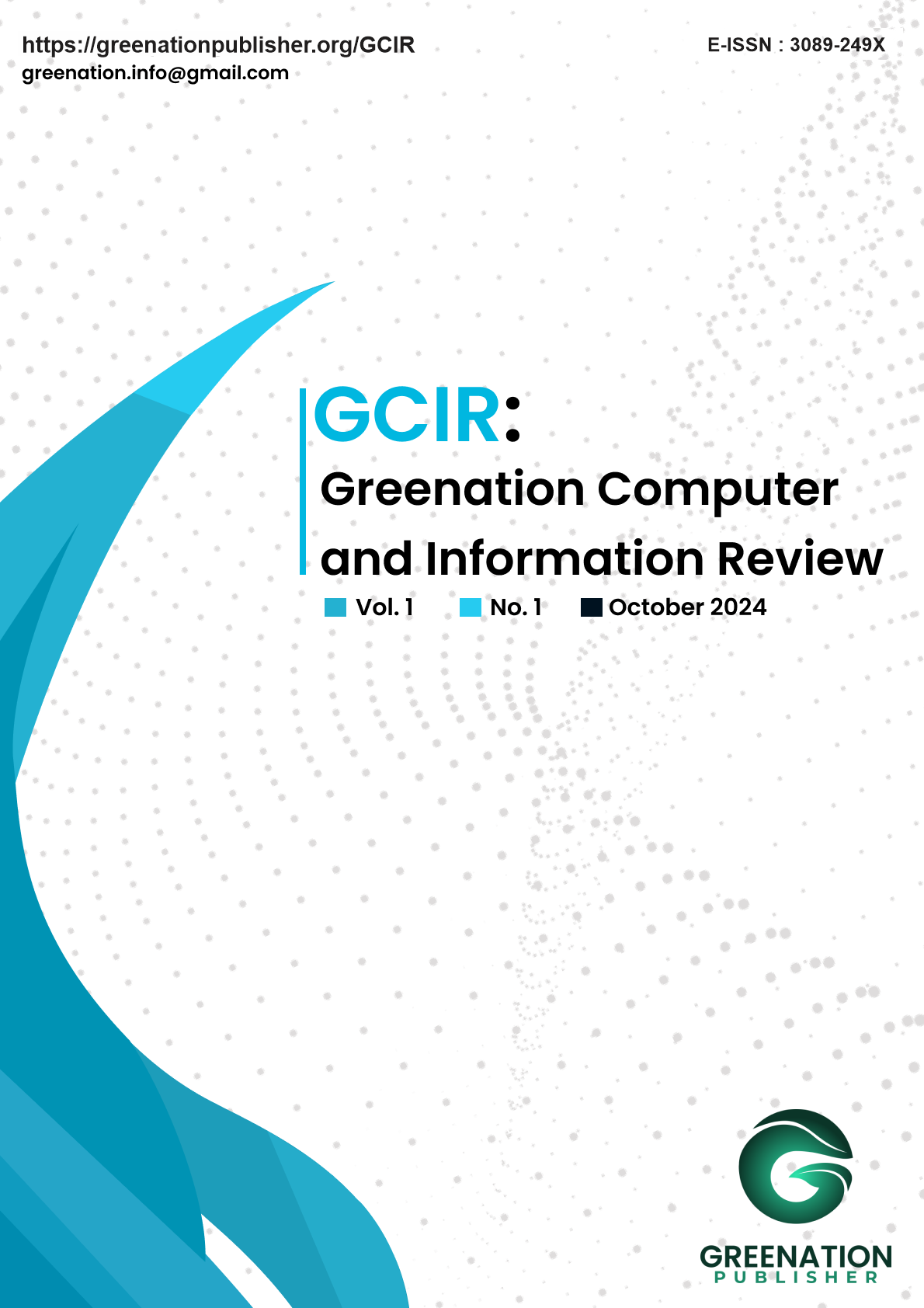 https://greenationpublisher.org/GCIR
greenation.info@gmail.com

E-ISSN : 3089-249X

GCIR:
Greenation Computer and Information Review

Vol. 1 No. 1 October 2024

GREENATION
PUBLISHER